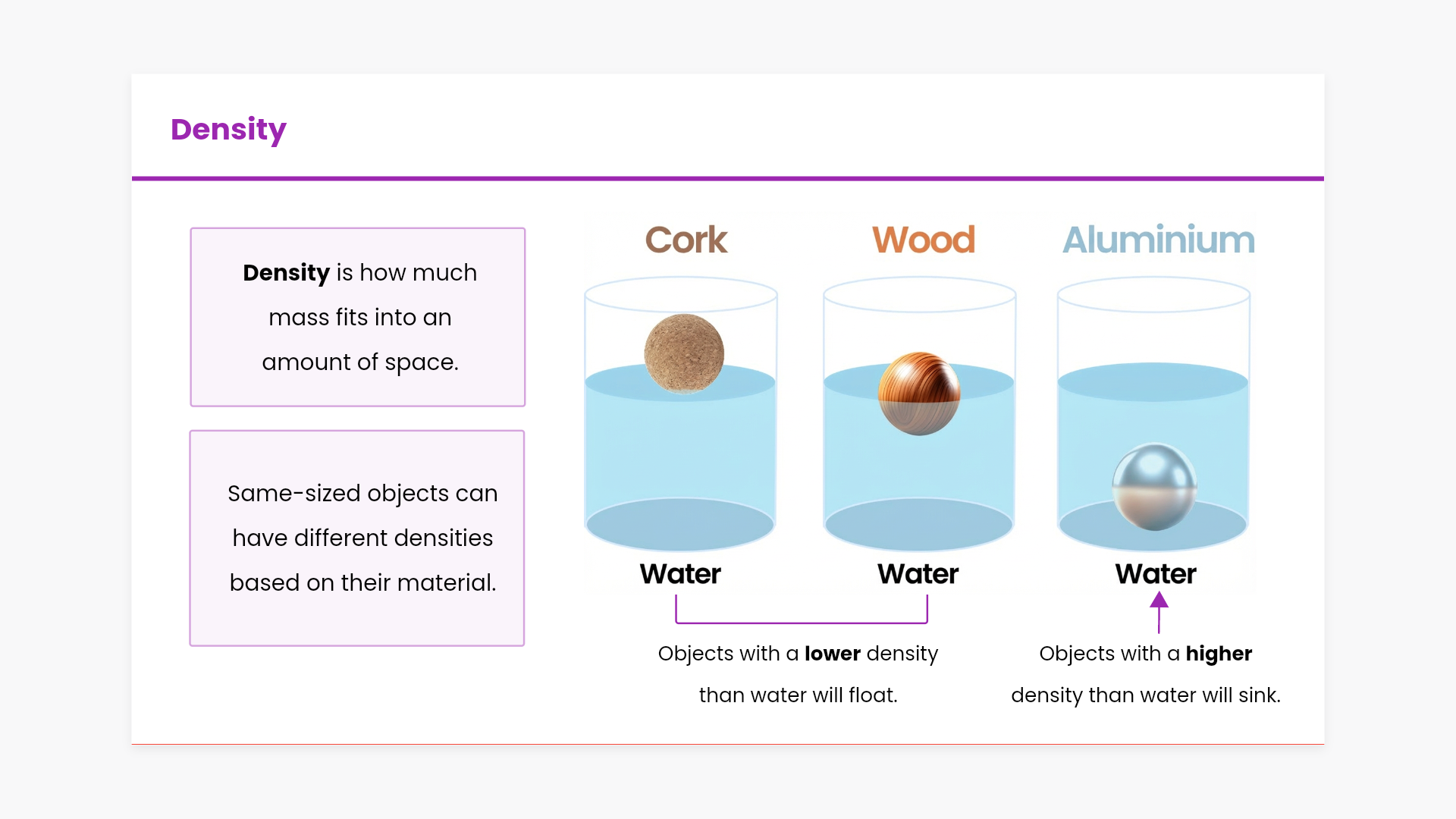 Density

Density is how much mass fits into an amount of space.

Same-sized objects can have different densities based on their material.

Cork

Wood

Aluminium

Water

Water

Water

Objects with a lower density than water will float.

Objects with a higher density than water will sink.